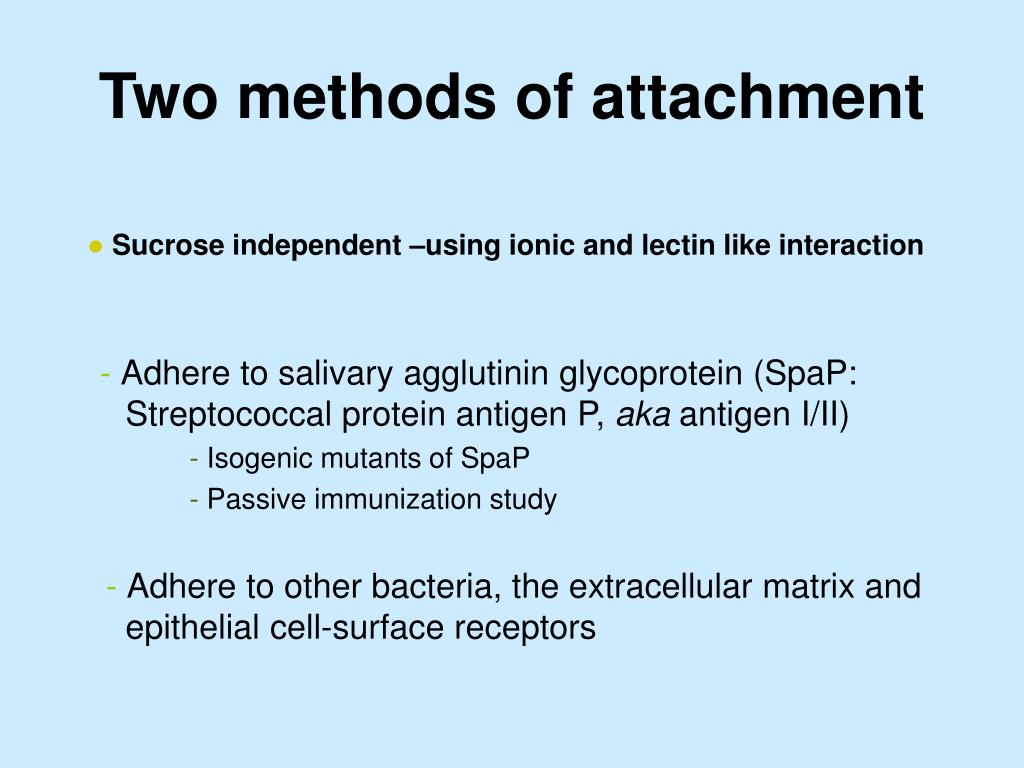 Two methods of attachment

● Sucrose independent –using ionic and lectin like interaction

- Adhere to salivary agglutinin glycoprotein (SpaP: Streptococcal protein antigen P, aka antigen I/II)

- Isogenic mutants of SpaP

- Passive immunization study

- Adhere to other bacteria, the extracellular matrix and epithelial cell-surface receptors